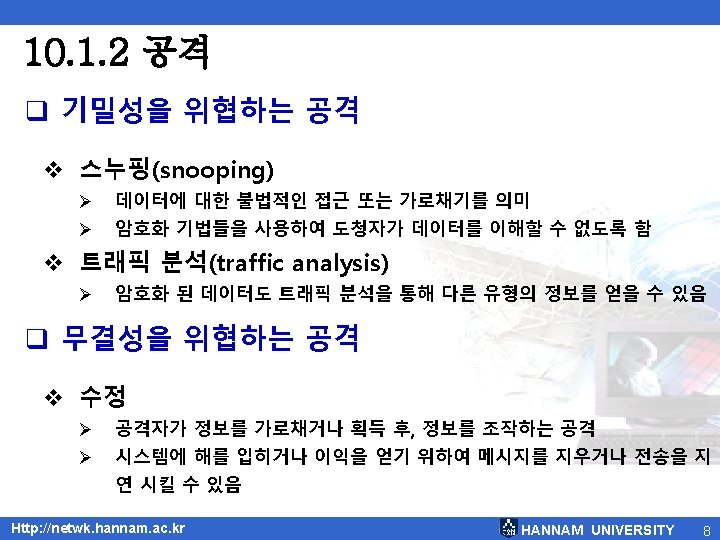 10.1.2 공격

❑ 기밀성을 위협하는 공격

❖ 스누핑(snooping)

➢ 데이터에 대한 불법적인 접근 또는 가로채기를 의미

➢ 암호화 기법들을 사용하여 도청자가 데이터를 이해할 수 없도록 함

❖ 트래픽 분석(traffic analysis)

➢ 암호화 된 데이터도 트래픽 분석을 통해 다른 유형의 정보를 얻을 수 있음

❑ 무결성을 위협하는 공격

❖ 수정

➢ 공격자가 정보를 가로채거나 획득 후, 정보를 조작하는 공격

➢ 시스템에 해를 입히거나 이익을 얻기 위하여 메시지를 지우거나 전송을 지연 시킬 수 있음

Http://netwk.hannam.ac.kr

HANNAM UNIVERSITY 8